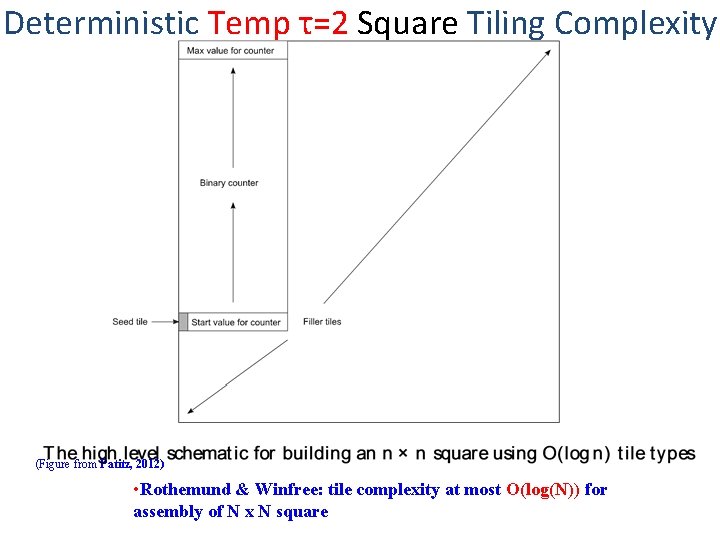 Deterministic Temp τ=2 Square Tiling Complexity

Max value for counter

Binary counter

Seed tile

Start value for counter

Filler tiles

The high level schematic for building an n × n square using O(log n) tile types

(Figure from Patitz, 2012)

•Rothemund & Winfree: tile complexity at most O(log(N)) for assembly of N x N square